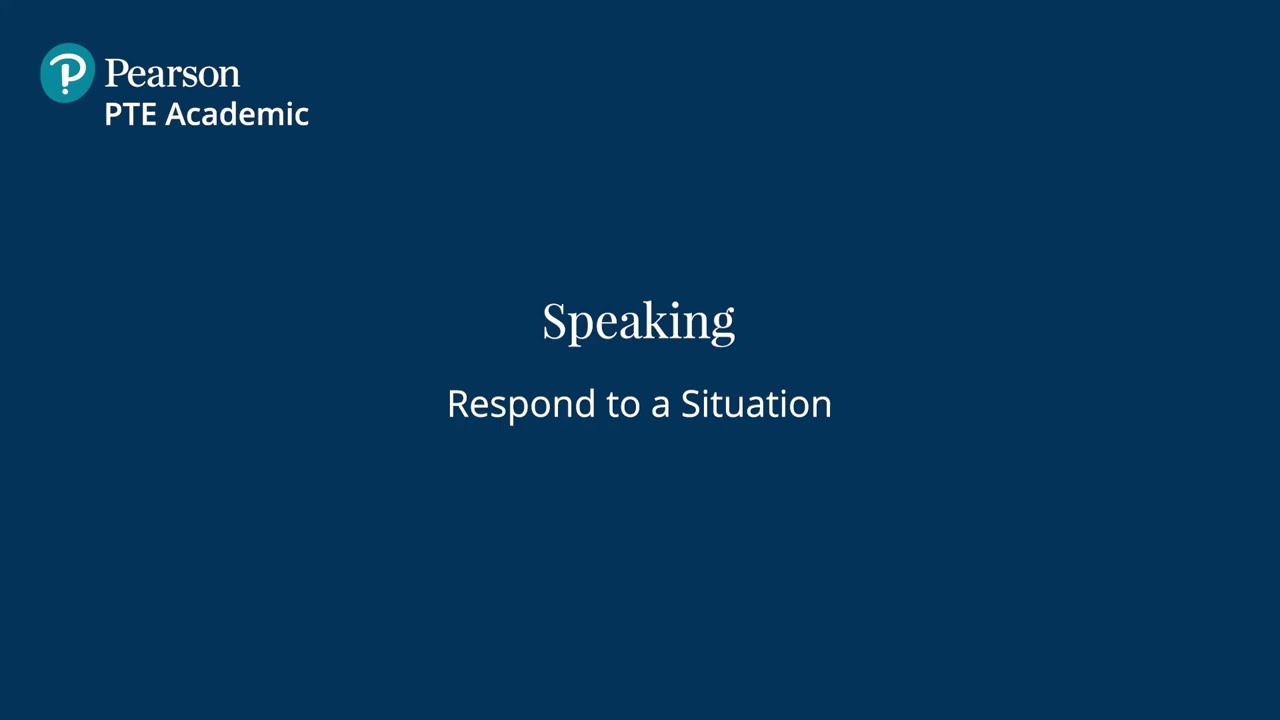 Pearson
PTE Academic

Speaking

Respond to a Situation